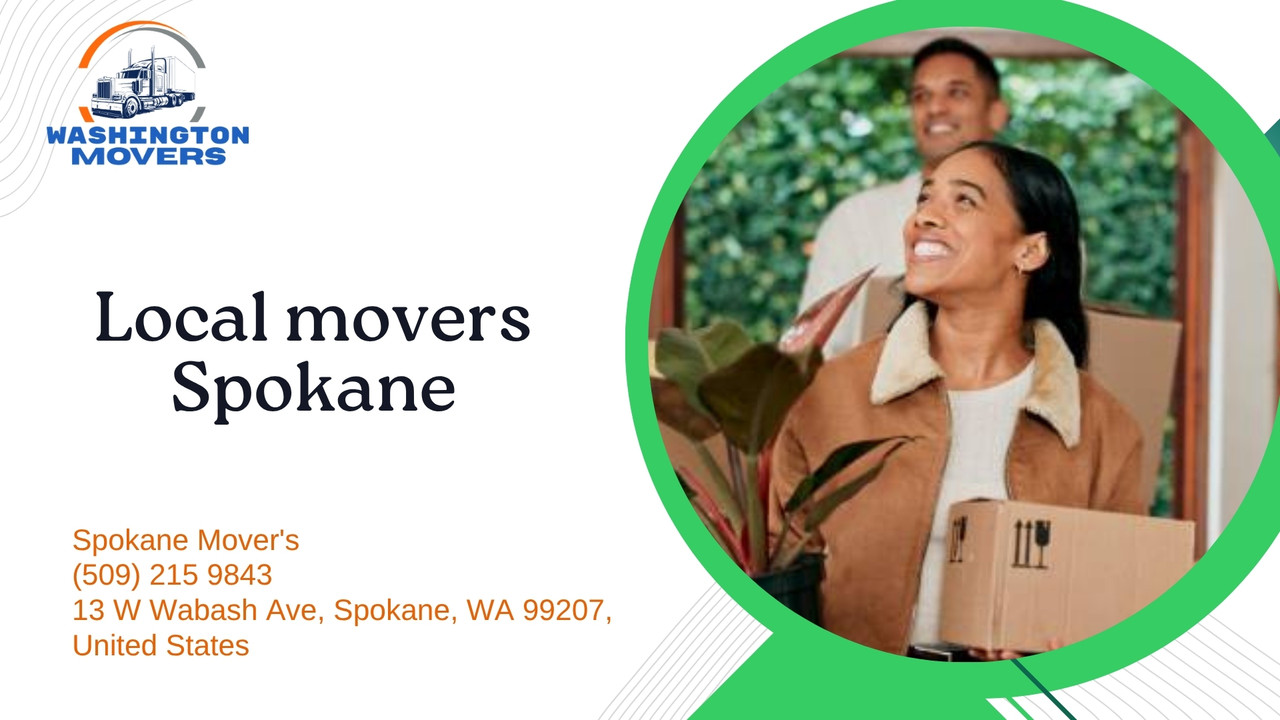 WASHINGTON
MOVERS

Local movers
Spokane

Spokane Mover's
(509) 215 9843
13 W Wabash Ave, Spokane, WA 99207,
United States